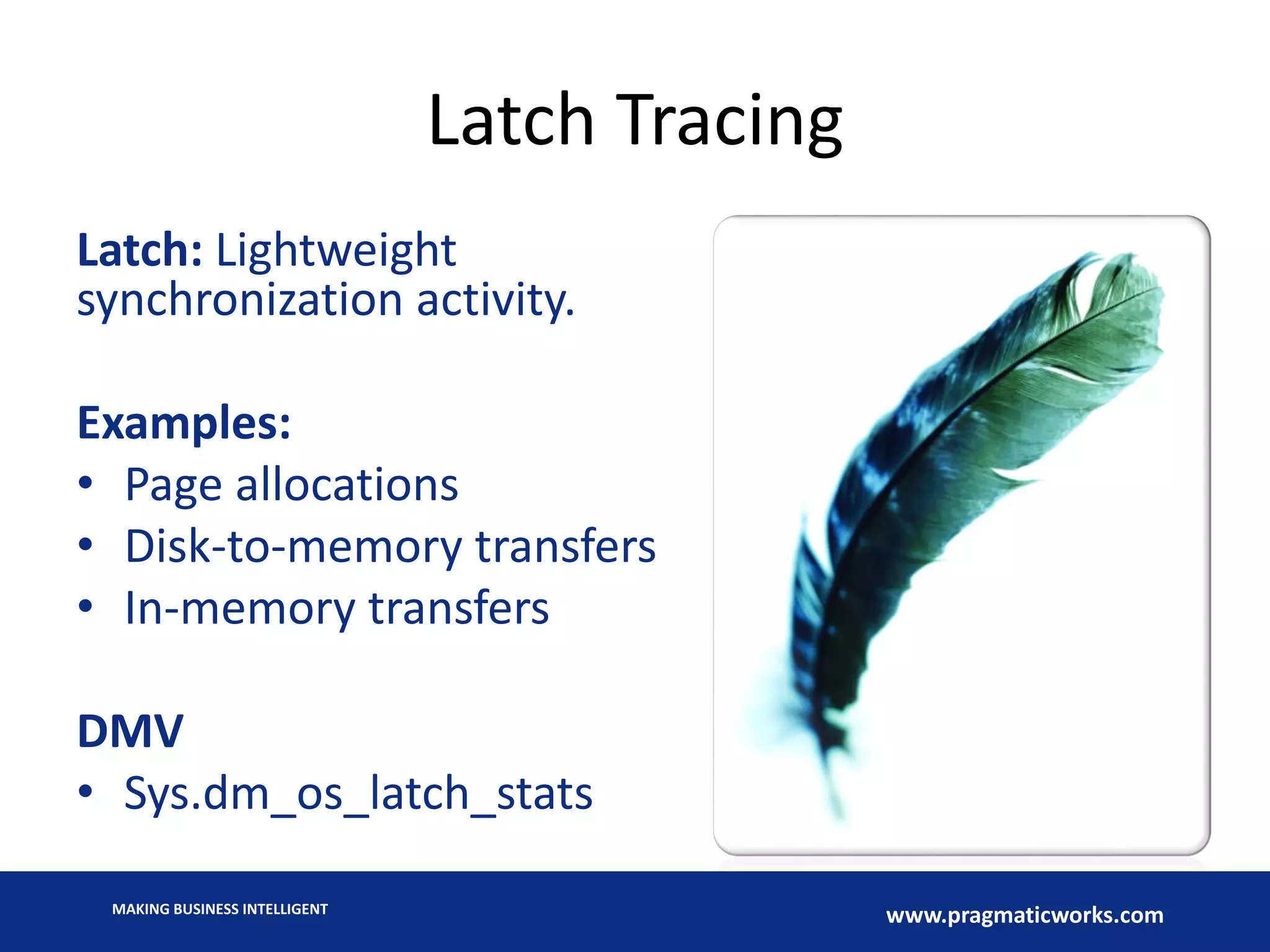 Latch Tracing

Latch: Lightweight synchronization activity.

Examples:
• Page allocations
• Disk-to-memory transfers
• In-memory transfers

DMV
• Sys.dm_os_latch_stats

MAKING BUSINESS INTELLIGENT

www.pragmaticworks.com